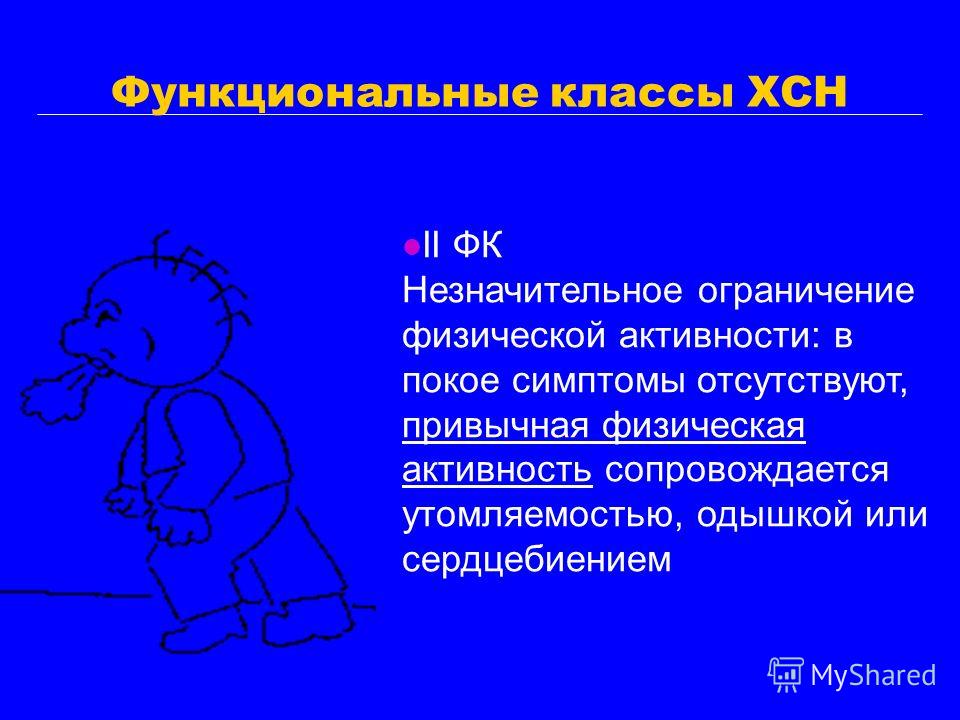 Функциональные классы ХСН

II ФК
Незначительное ограничение физической активности: в покое симптомы отсутствуют, привычная физическая активность сопровождается утомляемостью, одышкой или сердцебиением

MyShared